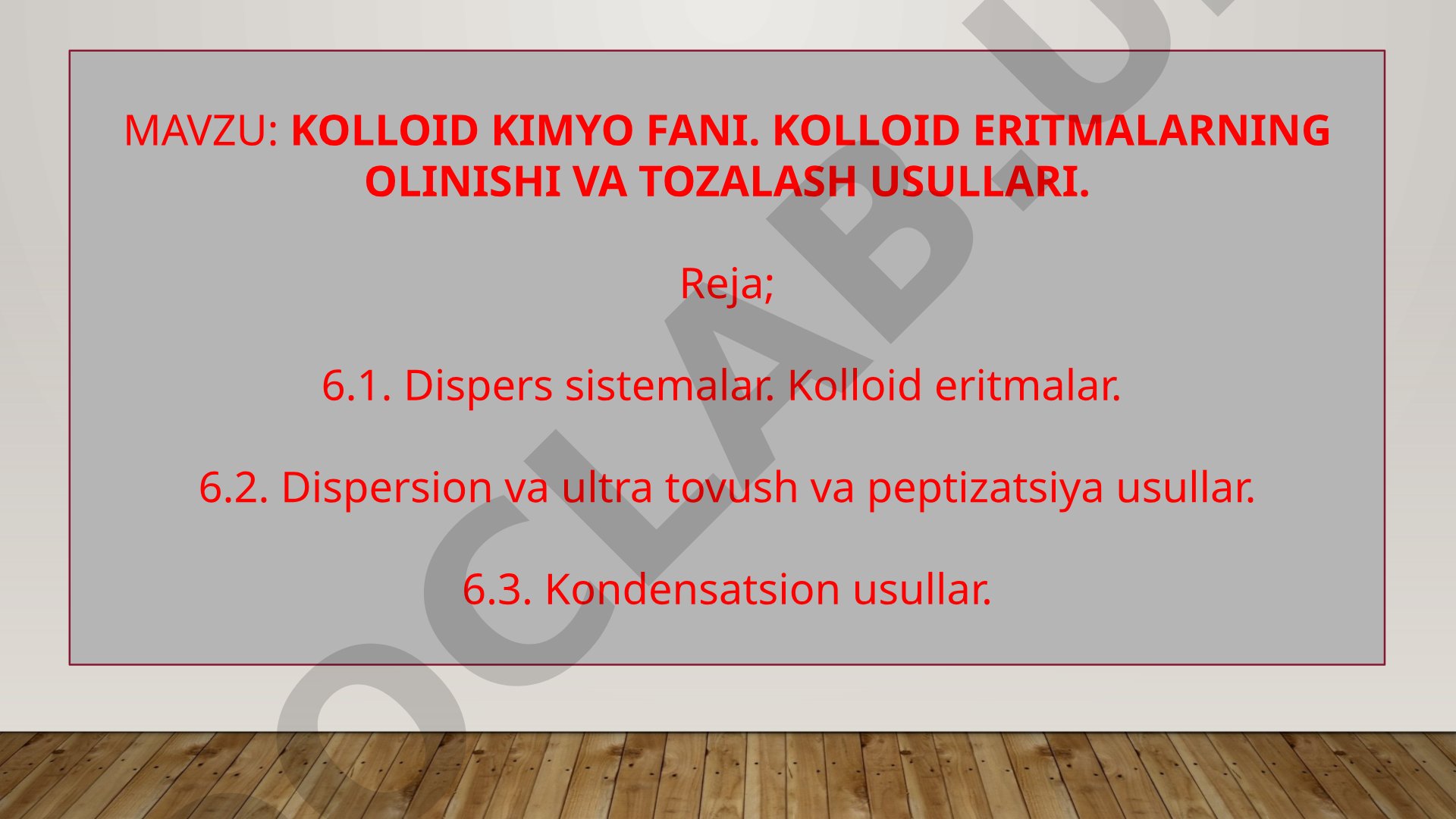 MAVZU: KOLLOID KIMYO FANI. KOLLOID ERITMALARNING OLINISHI VA TOZALASH USULLARI.

Reja;

6.1. Dispers sistemalar. Kolloid eritmalar.

6.2. Dispersion va ultra tovush va peptizatsiya usullar.

6.3. Kondensatsion usullar.

OCLAB.U